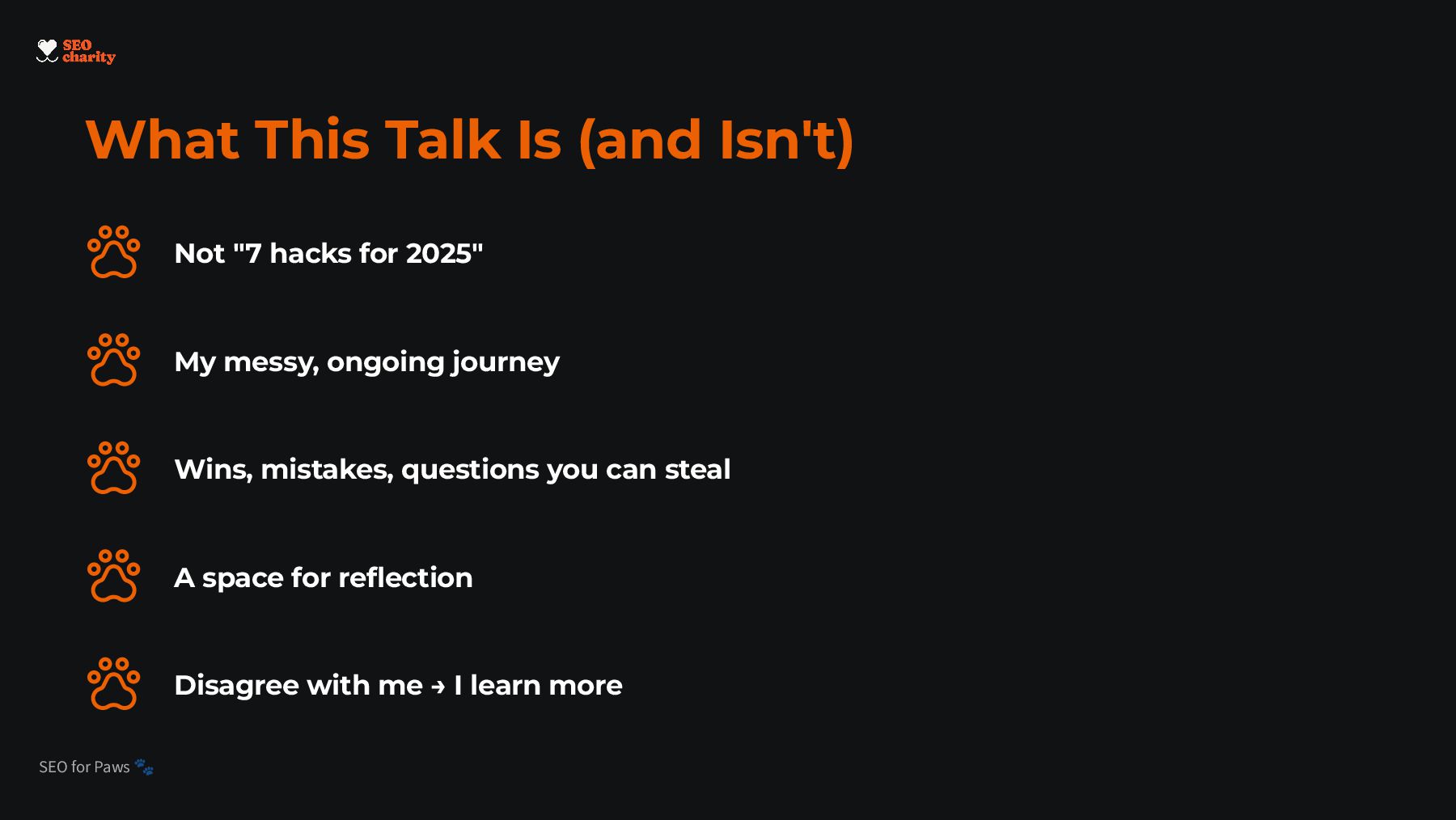 SEO charity

What This Talk Is (and Isn't)

Not "7 hacks for 2025"

My messy, ongoing journey

Wins, mistakes, questions you can steal

A space for reflection

Disagree with me → I learn more

SEO for Paws 🐾